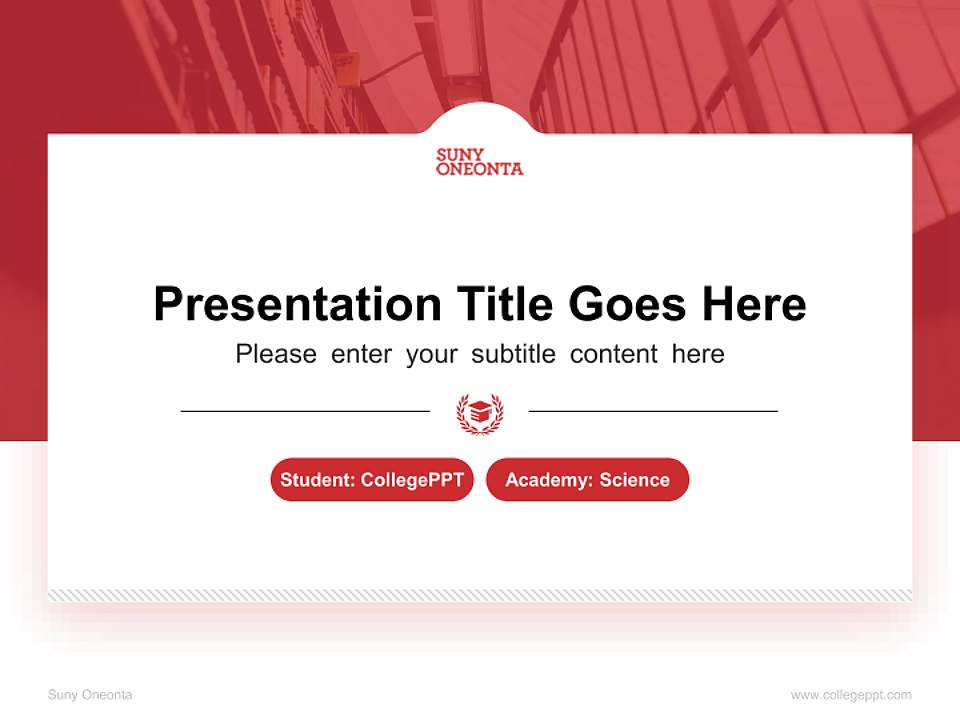 SUNY
ONEONTA

Presentation Title Goes Here

Please enter your subtitle content here

Student: CollegePPT

Academy: Science

Suny Oneonta

www.collegeppt.com